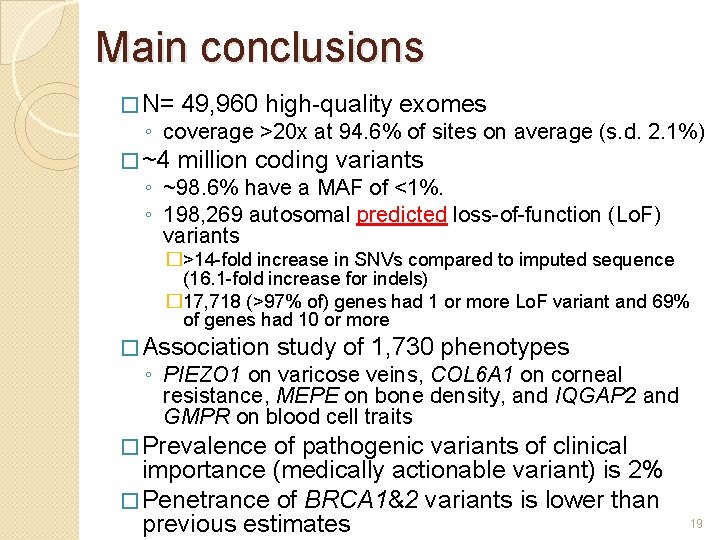 Main conclusions

□ N= 49,960 high-quality exomes
◦ coverage >20x at 94.6% of sites on average (s.d. 2.1%)

□ ~4 million coding variants
◦ ~98.6% have a MAF of <1%.
◦ 198,269 autosomal predicted loss-of-function (LoF) variants
□ >14-fold increase in SNVs compared to imputed sequence (16.1-fold increase for indels)
□ 17,718 (>97% of) genes had 1 or more LoF variant and 69% of genes had 10 or more

□ Association study of 1,730 phenotypes
◦ PIEZO1 on varicose veins, COL6A1 on corneal resistance, MEPE on bone density, and IQGAP2 and GMPR on blood cell traits

□ Prevalence of pathogenic variants of clinical importance (medically actionable variant) is 2%

□ Penetrance of BRCA1&2 variants is lower than previous estimates

19